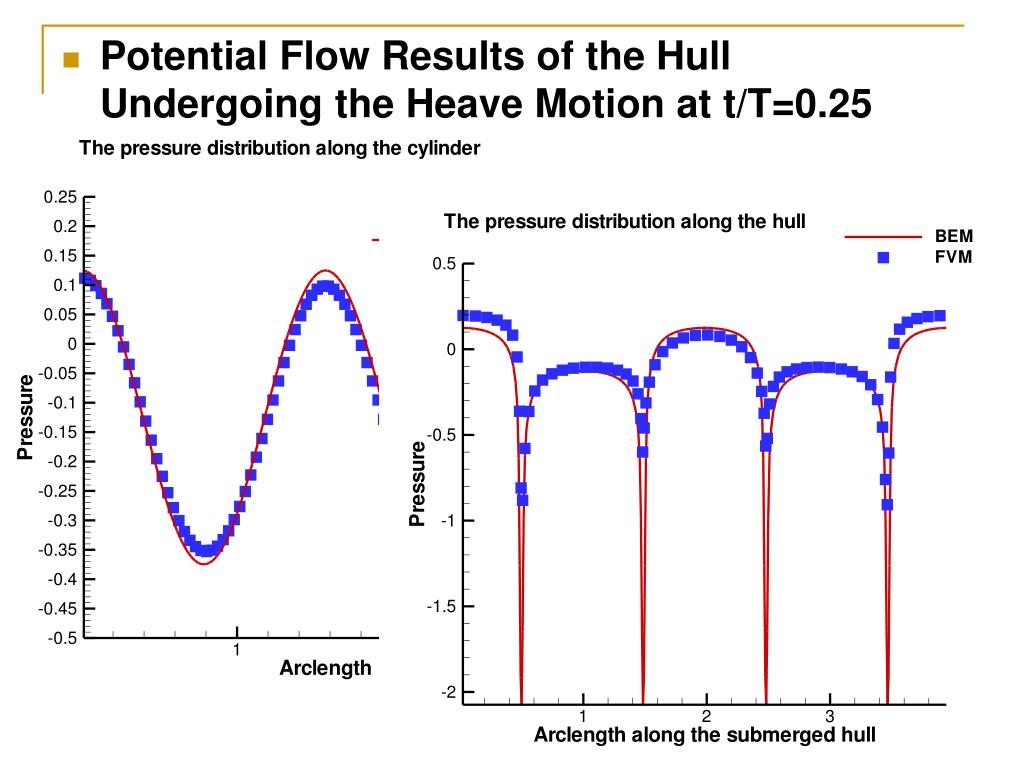 Potential Flow Results of the Hull Undergoing the Heave Motion at t/T=0.25

The pressure distribution along the cylinder

0.25
0.2
0.15
0.1
0.05
0
-0.05
-0.1
-0.15
-0.2
-0.25
-0.3
-0.35
-0.4
-0.45
-0.5
Pressure
1
Arclength

The pressure distribution along the hull

BEM
FVM

0.5
0
-0.5
-1
-1.5
-2
Pressure
1
2
3
Arclength along the submerged hull